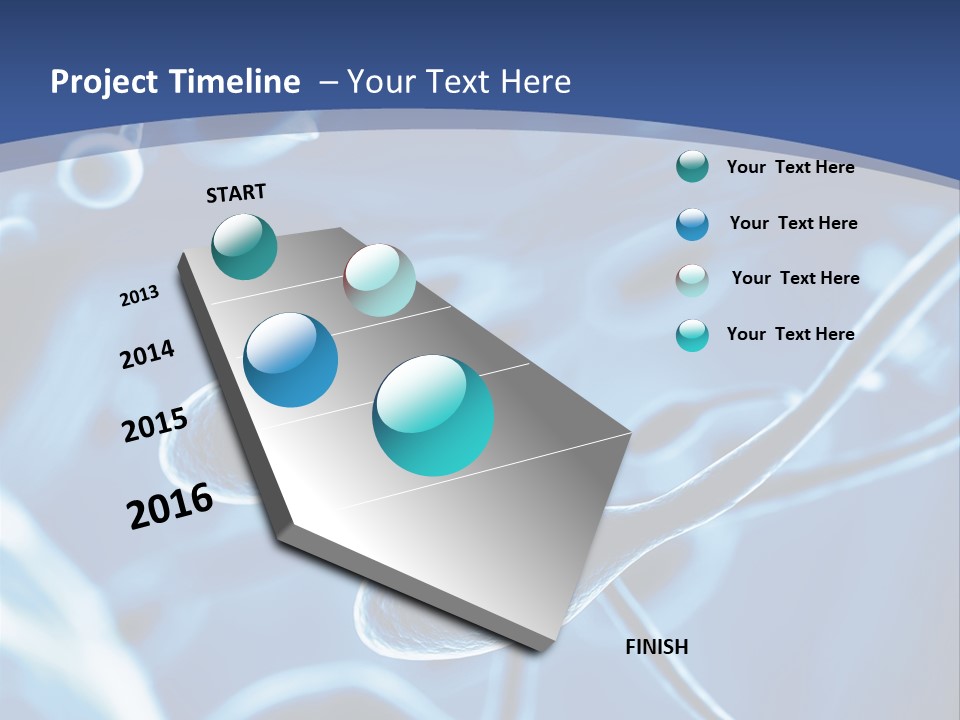 Project Timeline – Your Text Here

START

2013

2014

2015

2016

FINISH

Your Text Here

Your Text Here

Your Text Here

Your Text Here